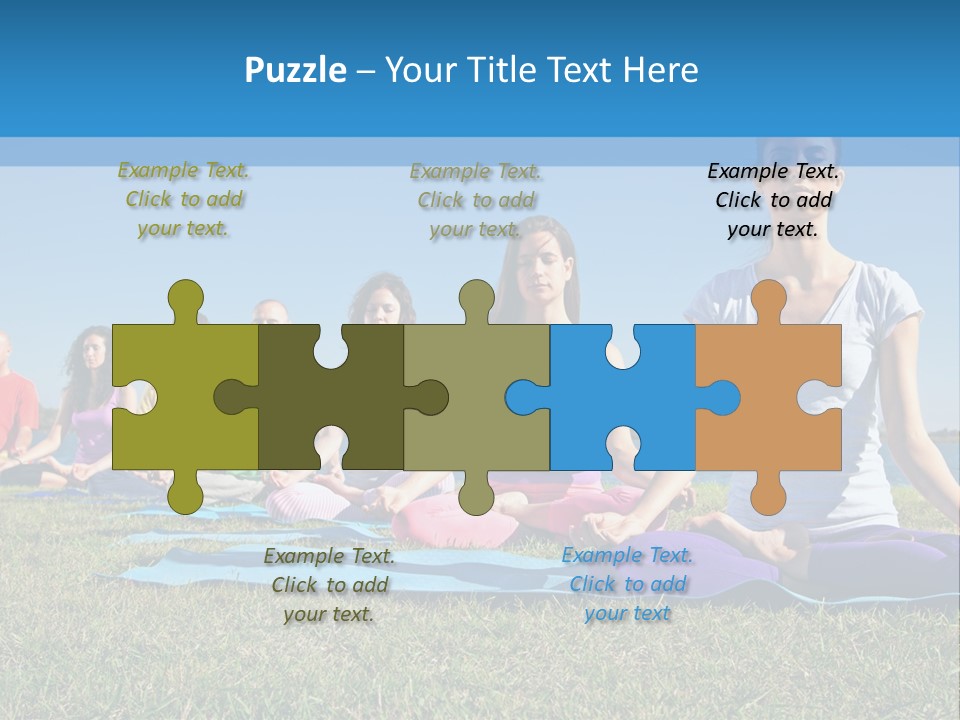 Puzzle – Your Title Text Here

Example Text. Click to add your text.

Example Text. Click to add your text.

Example Text. Click to add your text.

Example Text. Click to add your text.

Example Text. Click to add your text